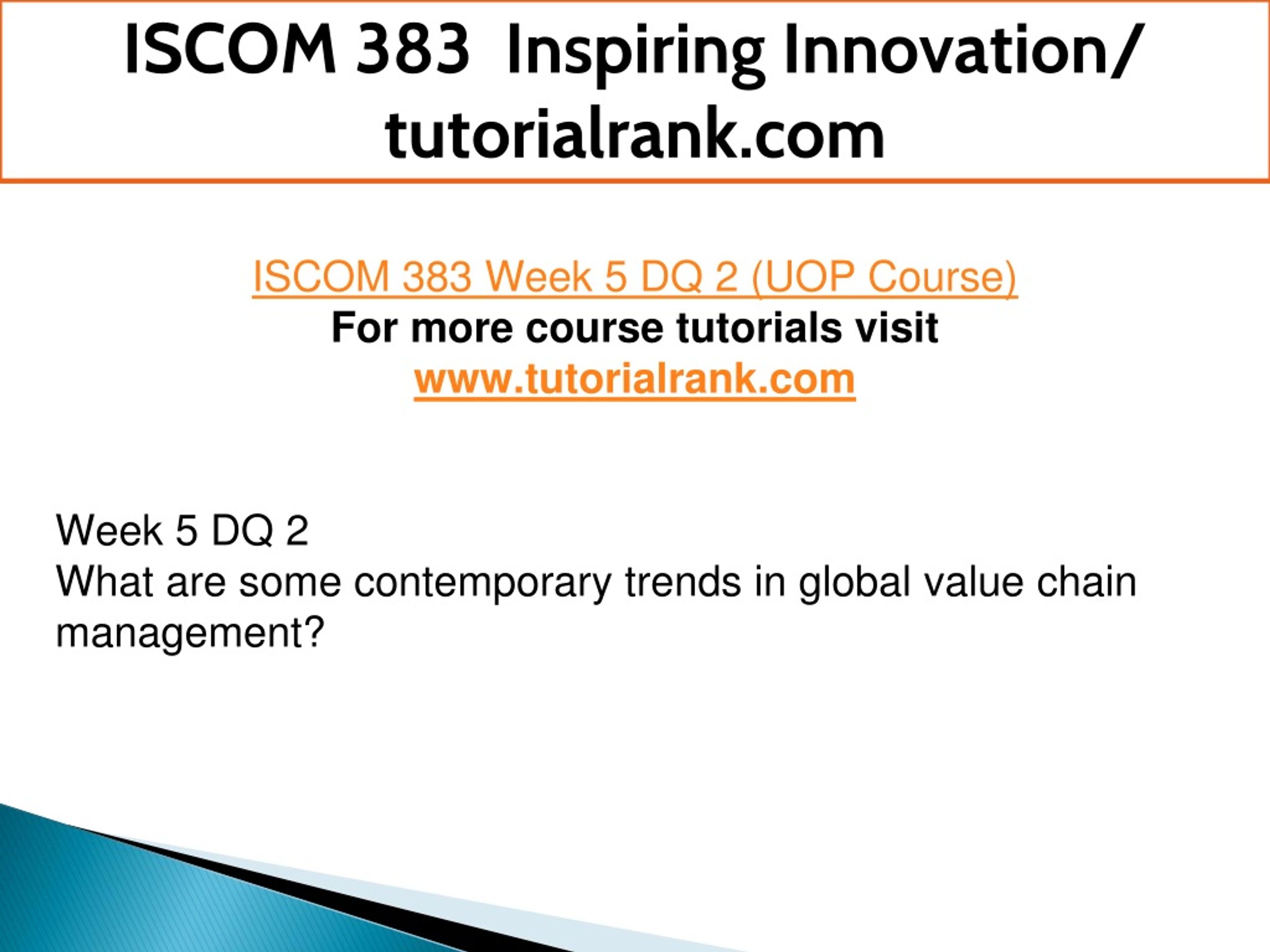 ISCOM 383 Inspiring Innovation/ tutorialrank.com

ISCOM 383 Week 5 DQ 2 (UOP Course)
For more course tutorials visit
www.tutorialrank.com

Week 5 DQ 2
What are some contemporary trends in global value chain management?